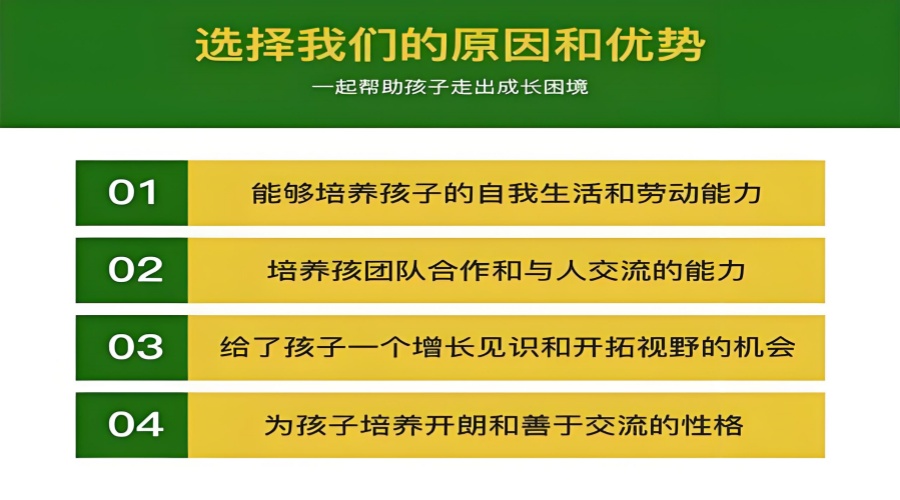 选择我们的原因和优势

一起帮助孩子走出成长困境

01 能够培养孩子的自我生活和劳动能力

02 培养孩团队合作和与人交流的能力

03 给了孩子一个增长见识和开拓视野的机会

04 为孩子培养开朗和善于交流的性格